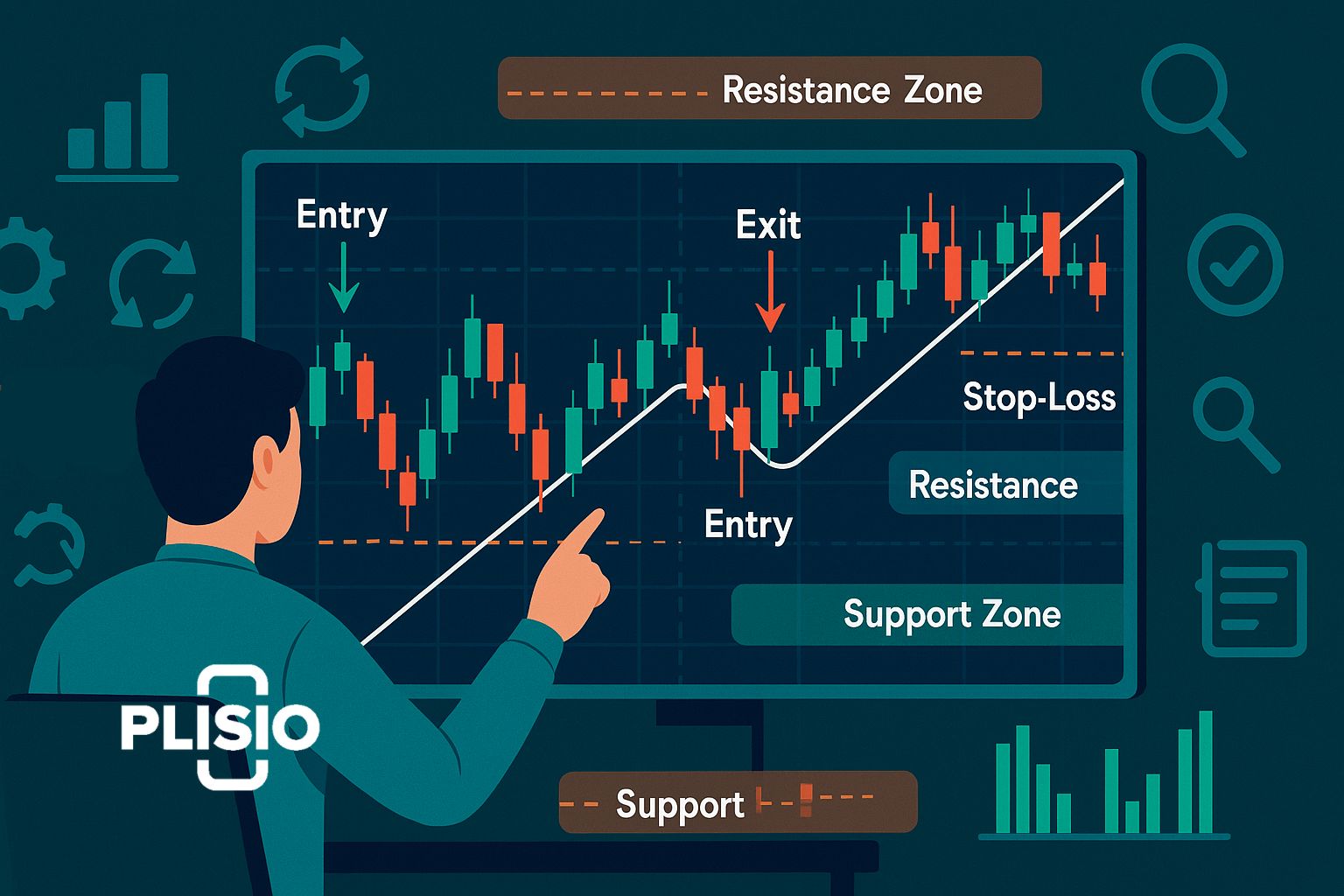 Resistance Zone

Entry

Exit

Stop-Loss

Resistance

Entry

Support Zone

PLISIO

Support